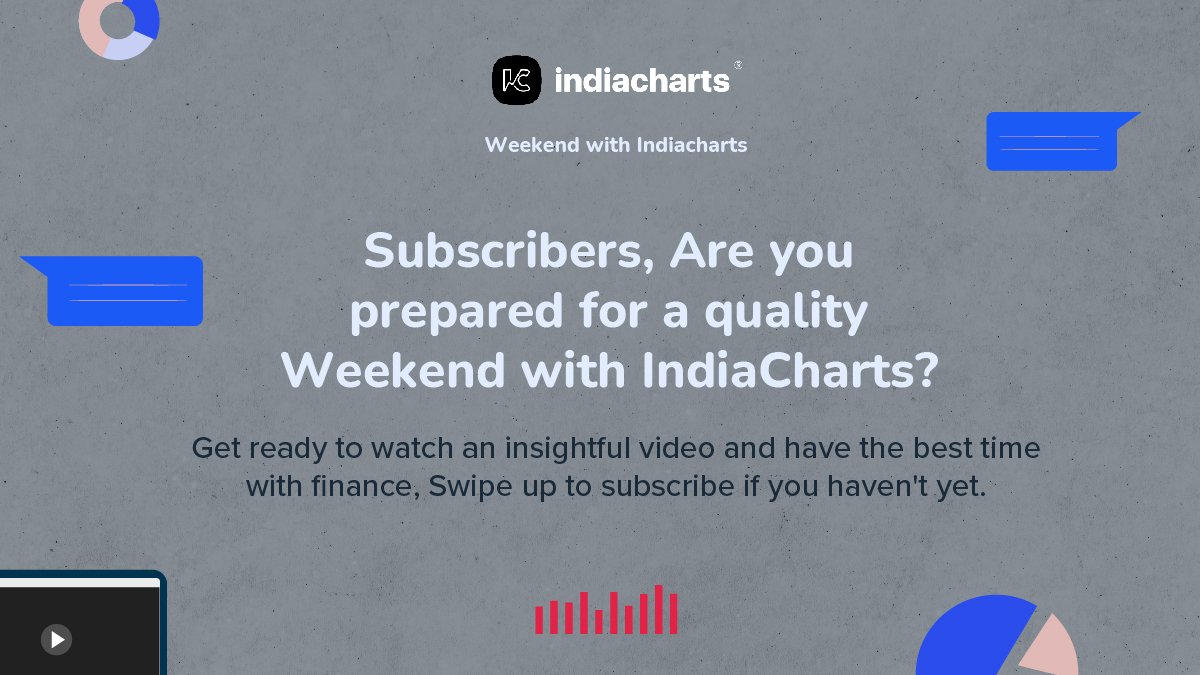 indiacharts®

Weekend with Indiacharts

Subscribers, Are you prepared for a quality Weekend with IndiaCharts?

Get ready to watch an insightful video and have the best time with finance, Swipe up to subscribe if you haven't yet.